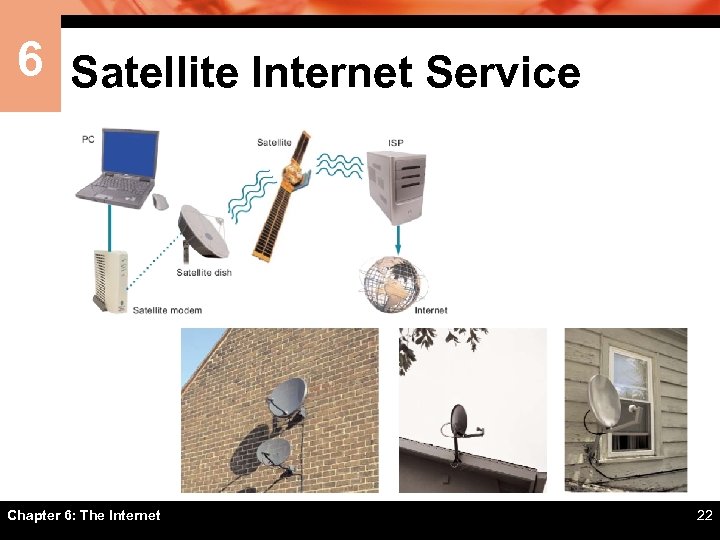 6

Satellite Internet Service

PC

Satellite

ISP

Satellite dish

Satellite modem

Internet

Chapter 6: The Internet

22